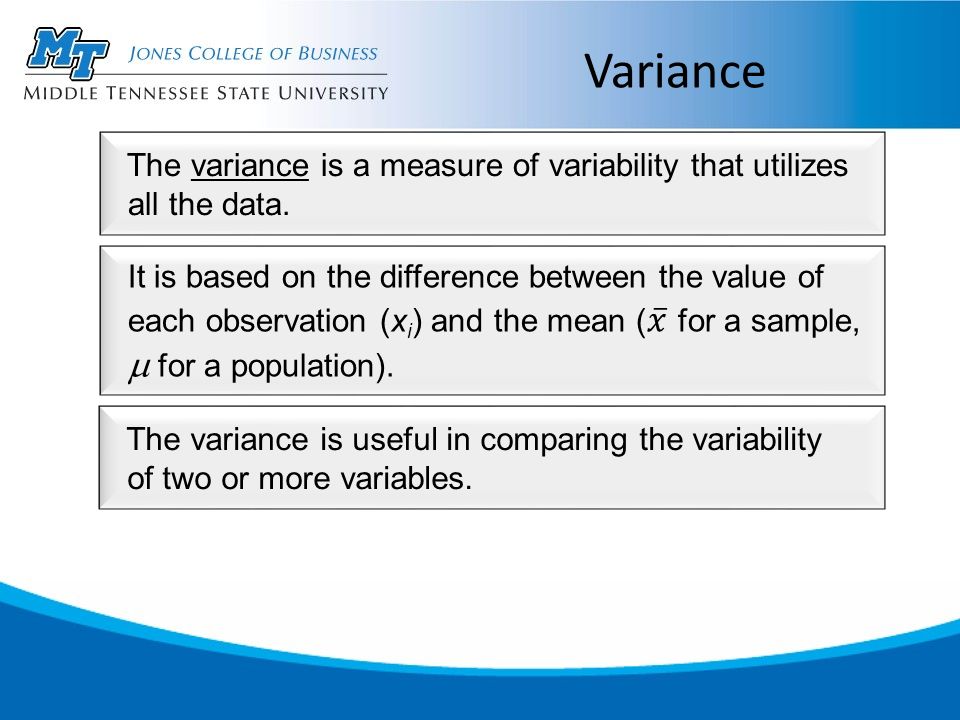 MT

JONES COLLEGE OF BUSINESS

MIDDLE TENNESSEE STATE UNIVERSITY

Variance

The variance is a measure of variability that utilizes all the data.

It is based on the difference between the value of each observation ($x_i$) and the mean ($\bar{x}$ for a sample, $\mu$ for a population).

The variance is useful in comparing the variability of two or more variables.